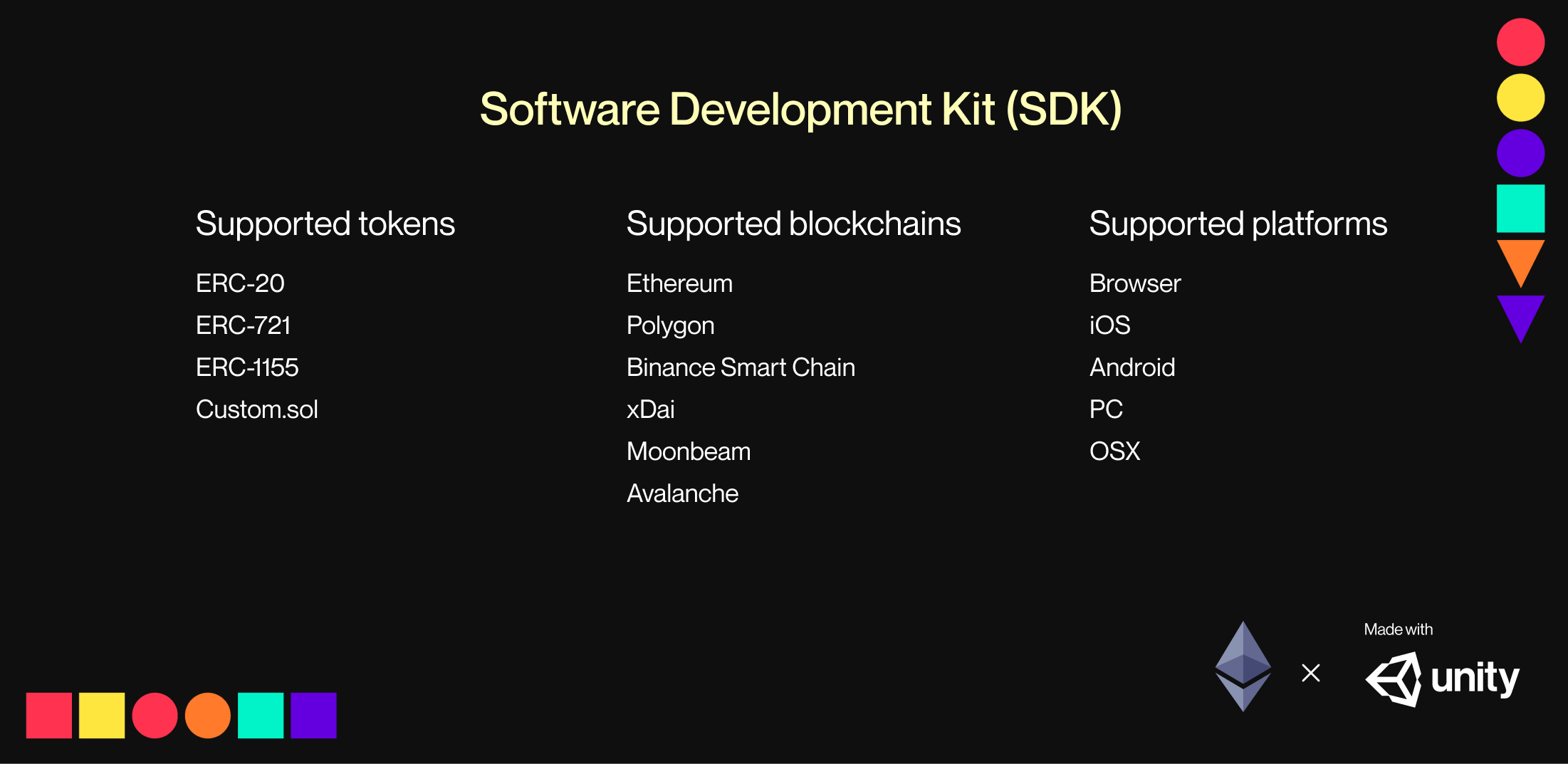 Software Development Kit (SDK)

Supported tokens

ERC-20
ERC-721
ERC-1155
Custom.sol

Supported blockchains

Ethereum
Polygon
Binance Smart Chain
xDai
Moonbeam
Avalanche

Supported platforms

Browser
iOS
Android
PC
OSX

×

Made with
unity